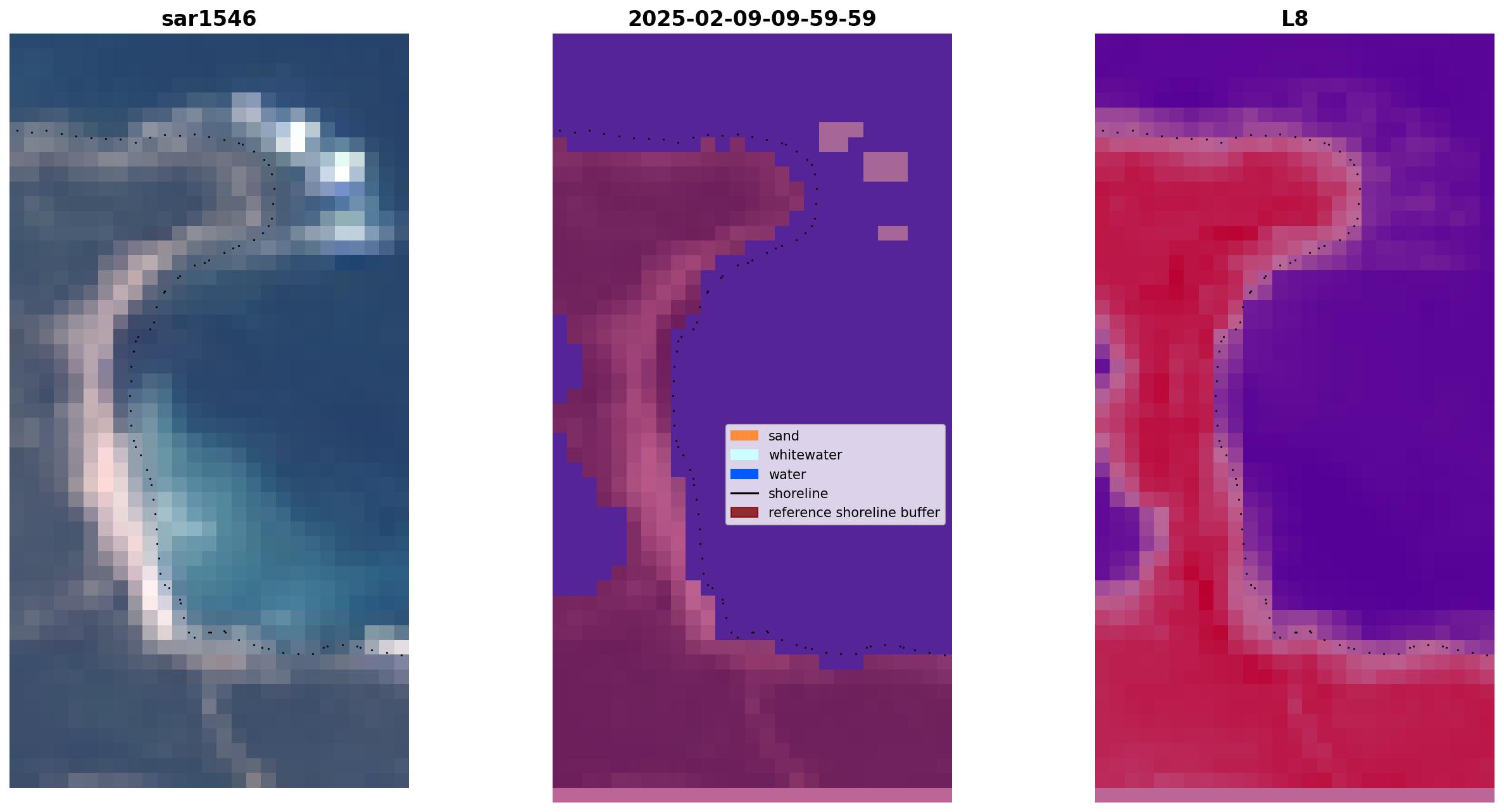 sar1546

2025-02-09-09-59-59

L8

sand
whitewater
water
shoreline
reference shoreline buffer